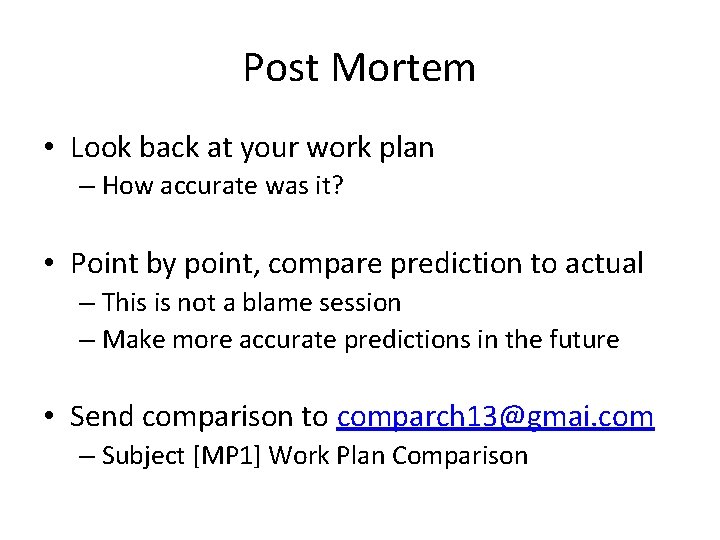 Post Mortem

• Look back at your work plan
– How accurate was it?

• Point by point, compare prediction to actual
– This is not a blame session
– Make more accurate predictions in the future

• Send comparison to comparch13@gmai.com
– Subject [MP1] Work Plan Comparison